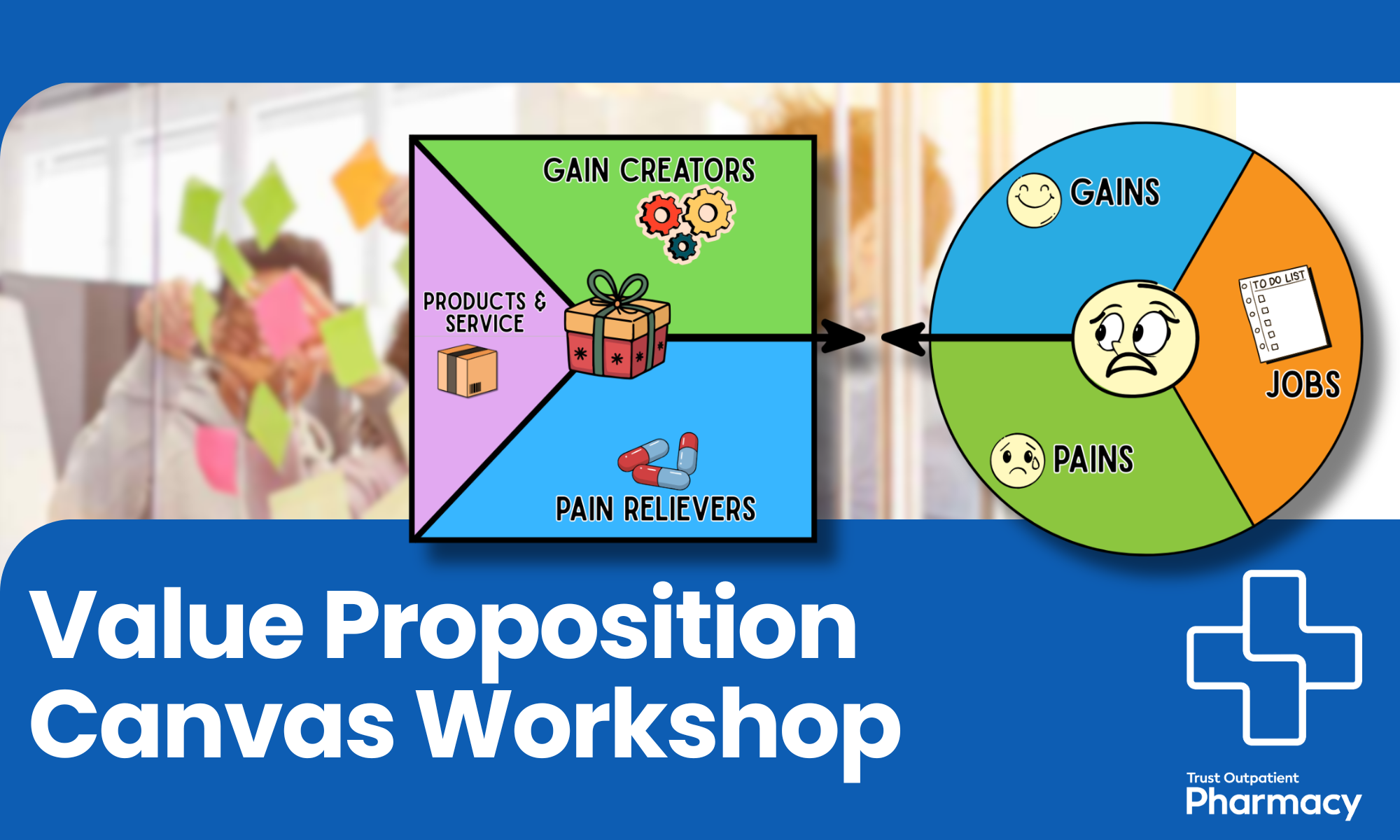 GAIN CREATORS

PRODUCTS & SERVICE

PAIN RELIEVERS

GAINS

TO DO LIST

JOBS

PAINS

Value Proposition Canvas Workshop

Trust Outpatient Pharmacy